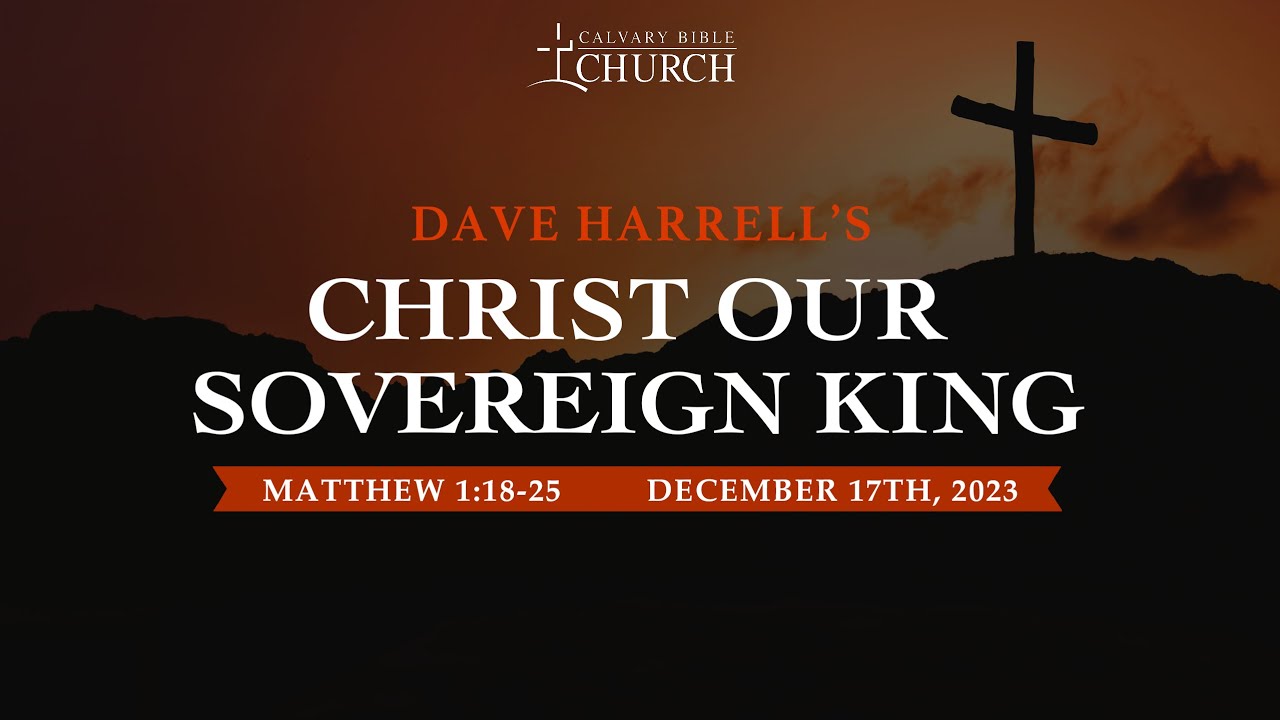 CALVARY BIBLE
CHURCH

DAVE HARRELL'S
CHRIST OUR SOVEREIGN KING

MATTHEW 1:18-25 DECEMBER 17TH, 2023